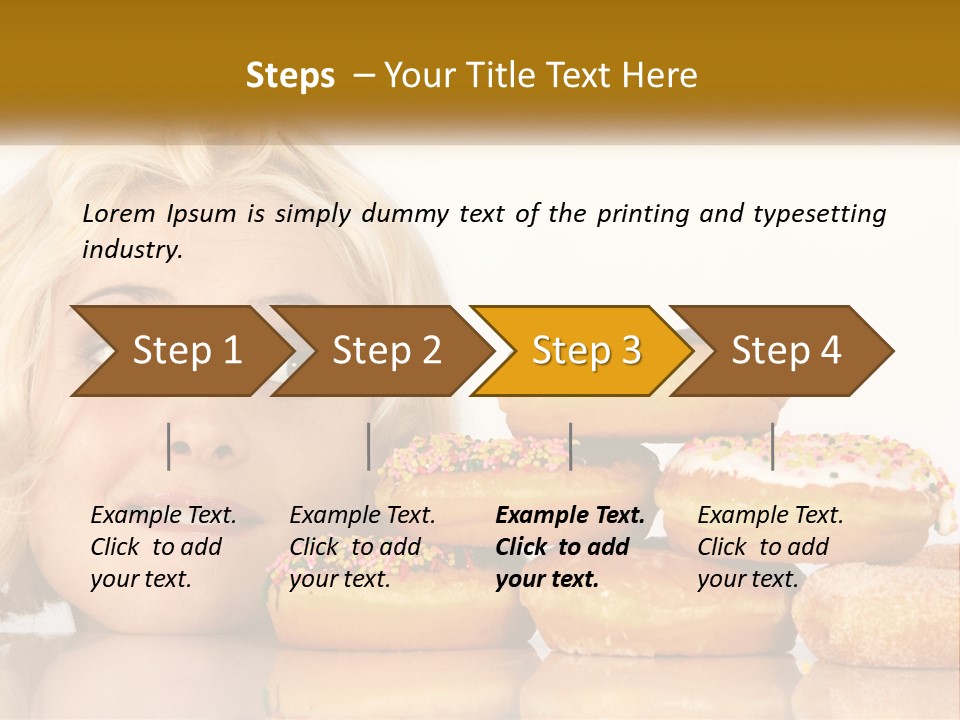 Steps – Your Title Text Here

Lorem Ipsum is simply dummy text of the printing and typesetting industry.

Step 1

Step 2

Step 3

Step 4

Example Text. Click to add your text.

Example Text. Click to add your text.

Example Text. Click to add your text.

Example Text. Click to add your text.